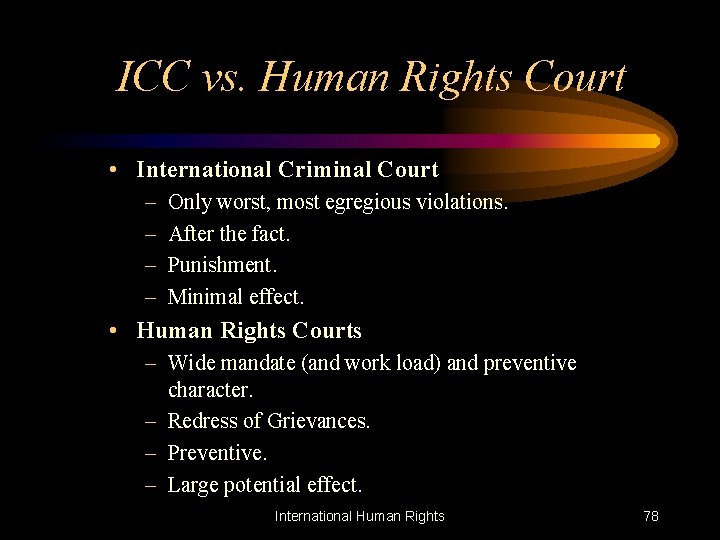 ICC vs. Human Rights Court

• International Criminal Court
– Only worst, most egregious violations.
– After the fact.
– Punishment.
– Minimal effect.
• Human Rights Courts
– Wide mandate (and work load) and preventive character.
– Redress of Grievances.
– Preventive.
– Large potential effect.

International Human Rights
78